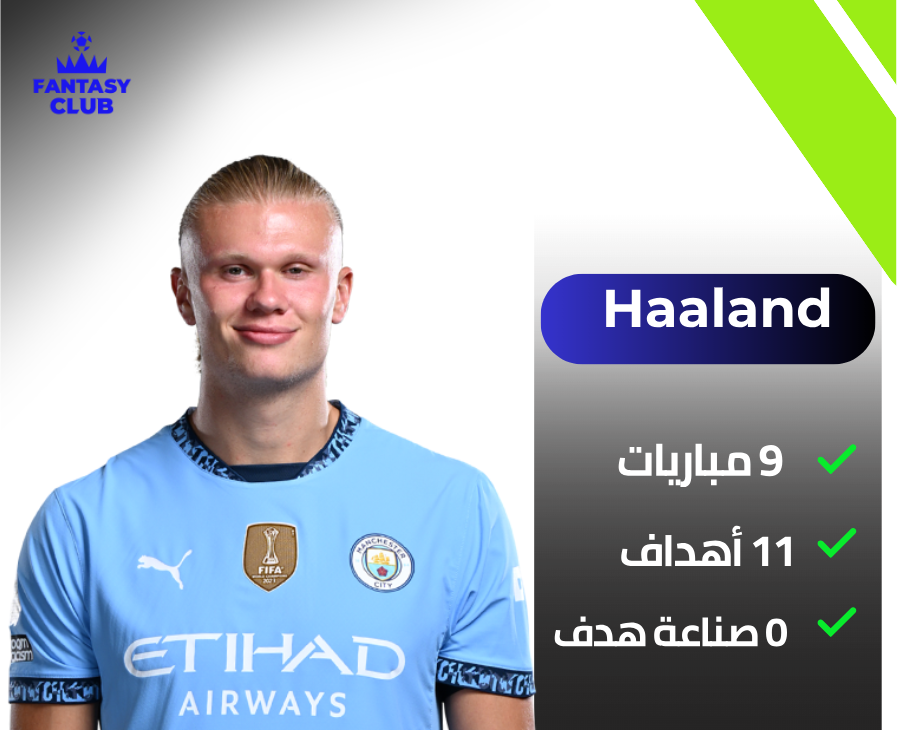 FANTASY CLUB

Haaland

9 مباريات

11 أهداف

0 صناعة هدف

FIFA

MANCHESTER CITY

ETIHAD AIRWAYS